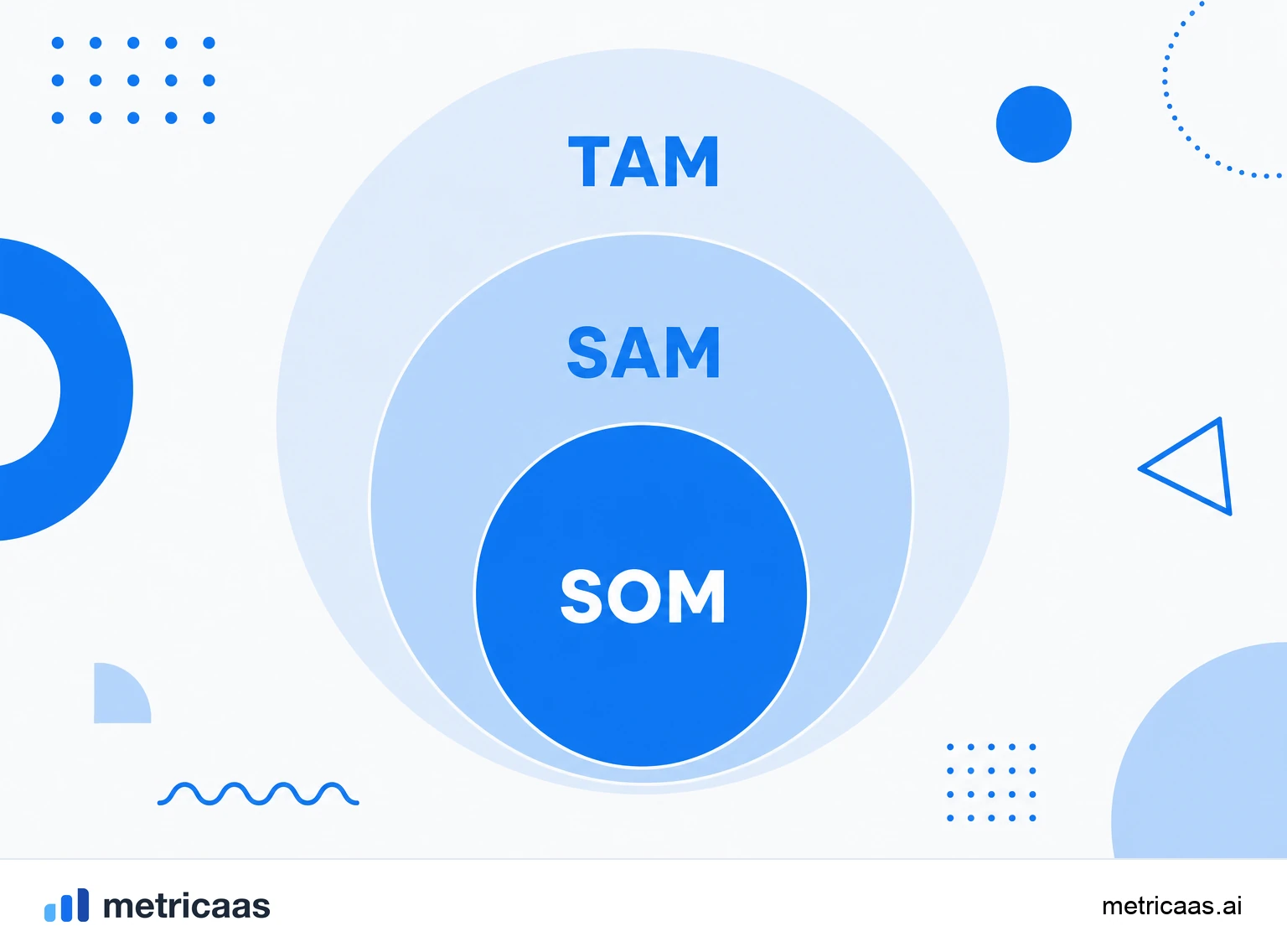 TAM

SAM

SOM

metricaas

metricaas.ai